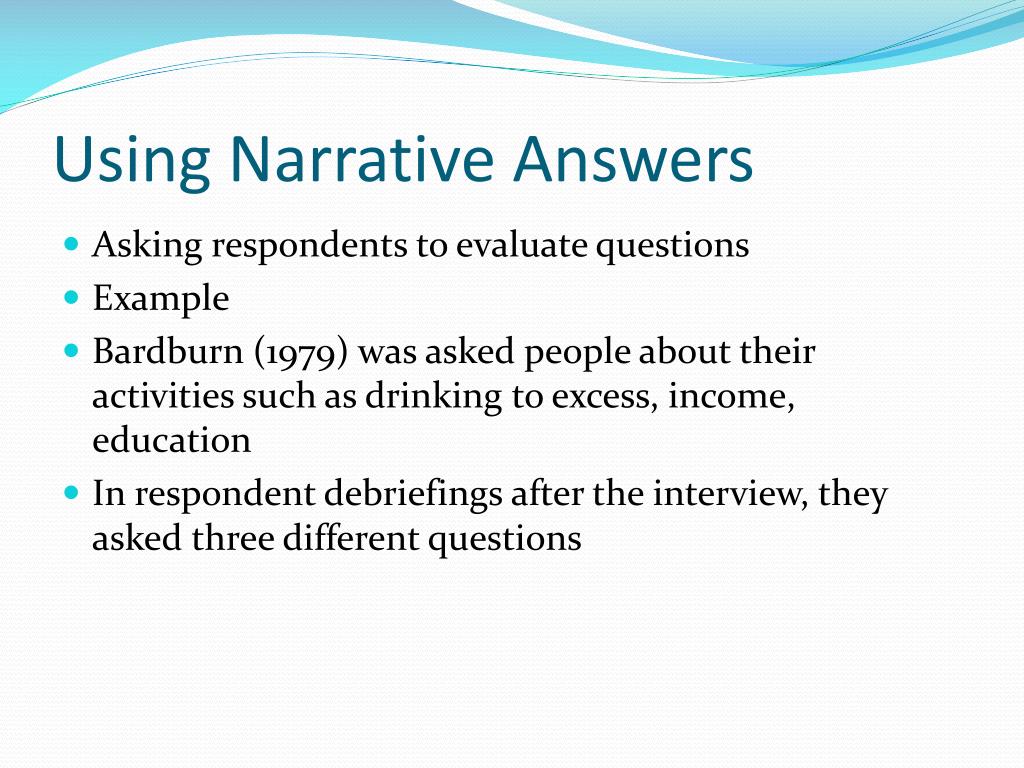 Using Narrative Answers

- Asking respondents to evaluate questions
- Example
- Bardburn (1979) was asked people about their activities such as drinking to excess, income, education
- In respondent debriefings after the interview, they asked three different questions